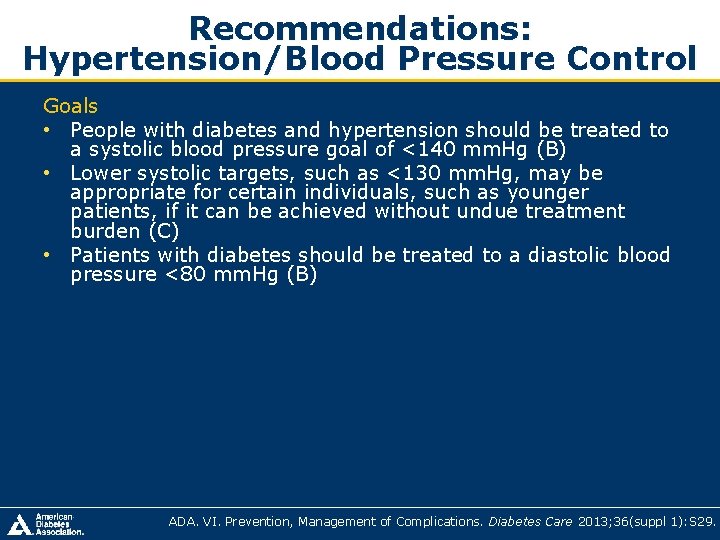 Recommendations: Hypertension/Blood Pressure Control

Goals

• People with diabetes and hypertension should be treated to a systolic blood pressure goal of <140 mmHg (B)
• Lower systolic targets, such as <130 mmHg, may be appropriate for certain individuals, such as younger patients, if it can be achieved without undue treatment burden (C)
• Patients with diabetes should be treated to a diastolic blood pressure <80 mmHg (B)

American Diabetes Association.

ADA. VI. Prevention, Management of Complications. Diabetes Care 2013;36(suppl 1):S29.